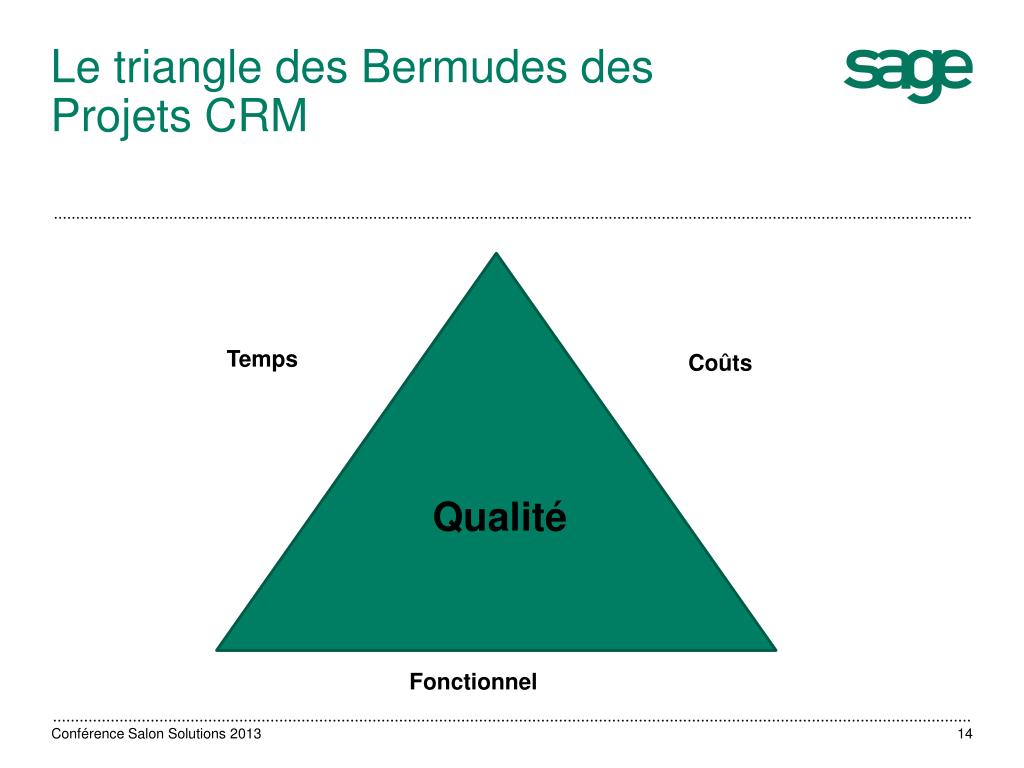 Le triangle des Bermudes des Projets CRM

sage

Temps

Coûts

Qualité

Fonctionnel

Conférence Salon Solutions 2013

14